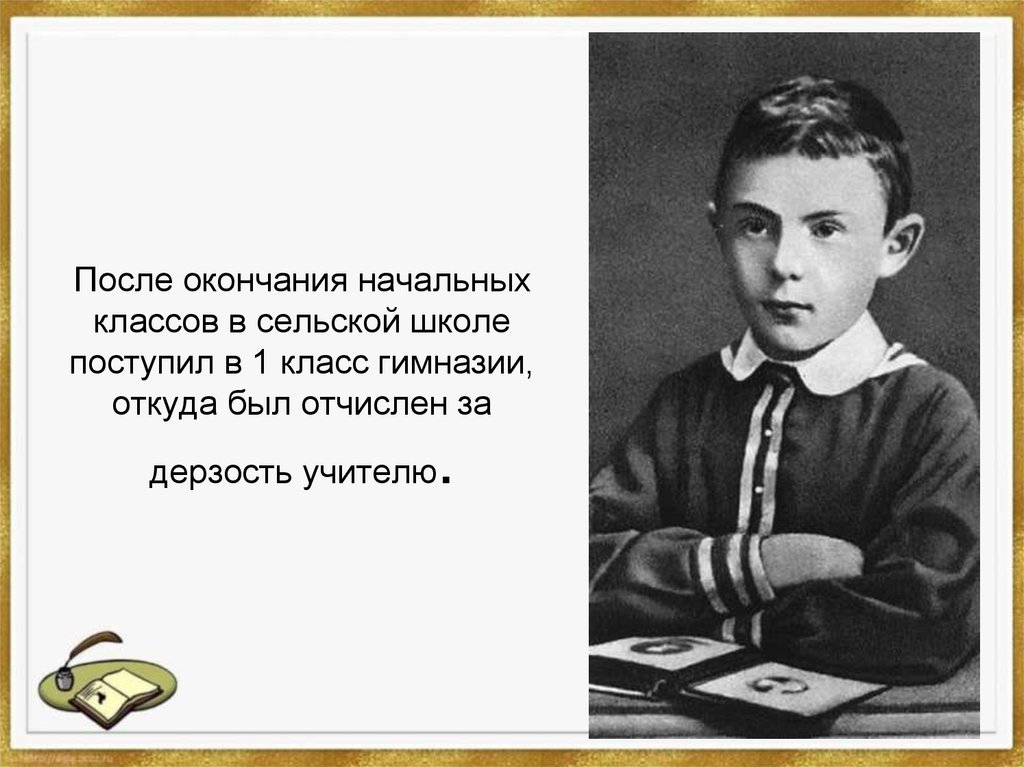 После окончания начальных классов в сельской школе поступил в 1 класс гимназии, откуда был отчислен за дерзость учителю.